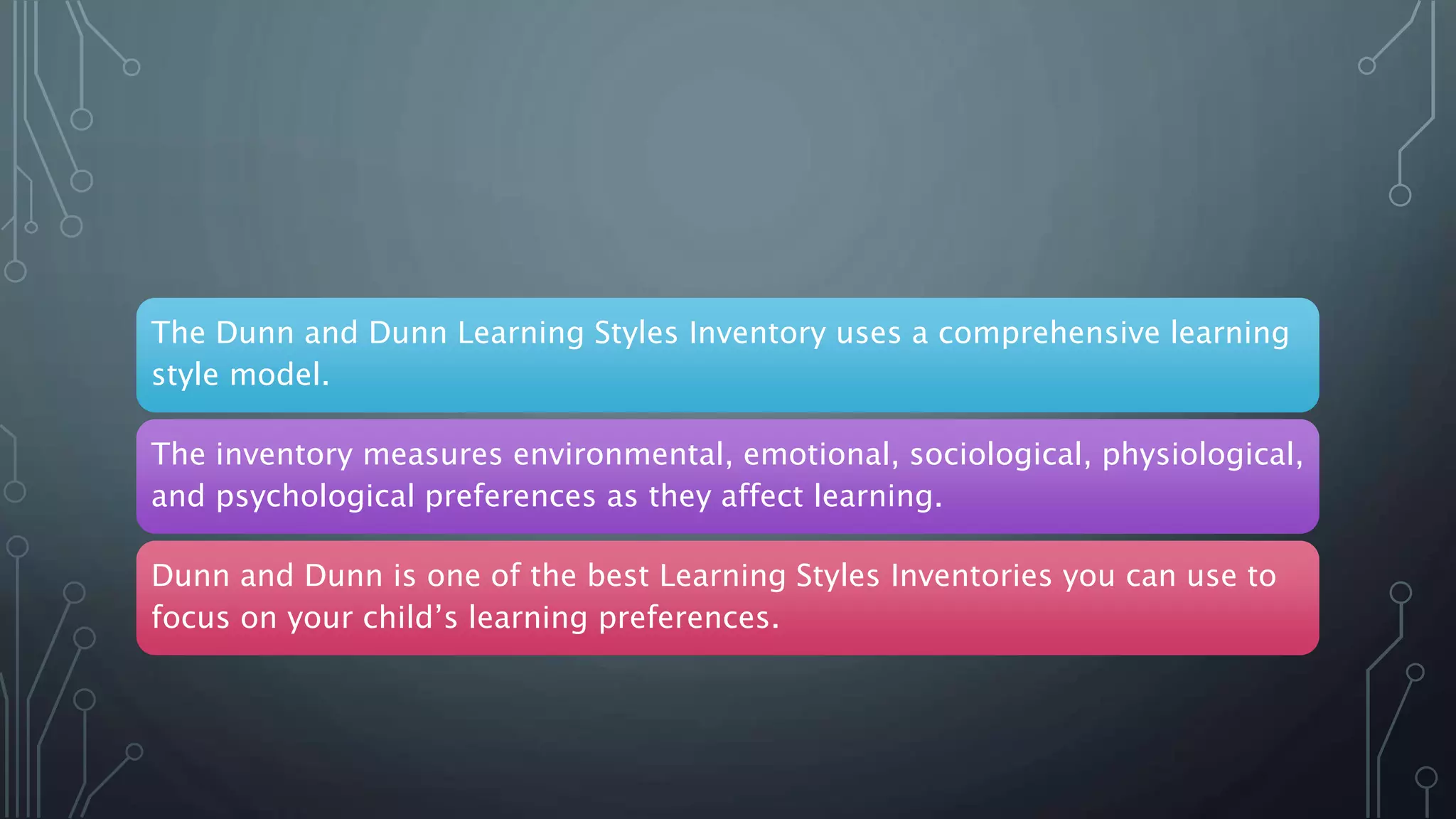 The Dunn and Dunn Learning Styles Inventory uses a comprehensive learning style model.

The inventory measures environmental, emotional, sociological, physiological, and psychological preferences as they affect learning.

Dunn and Dunn is one of the best Learning Styles Inventories you can use to focus on your child’s learning preferences.